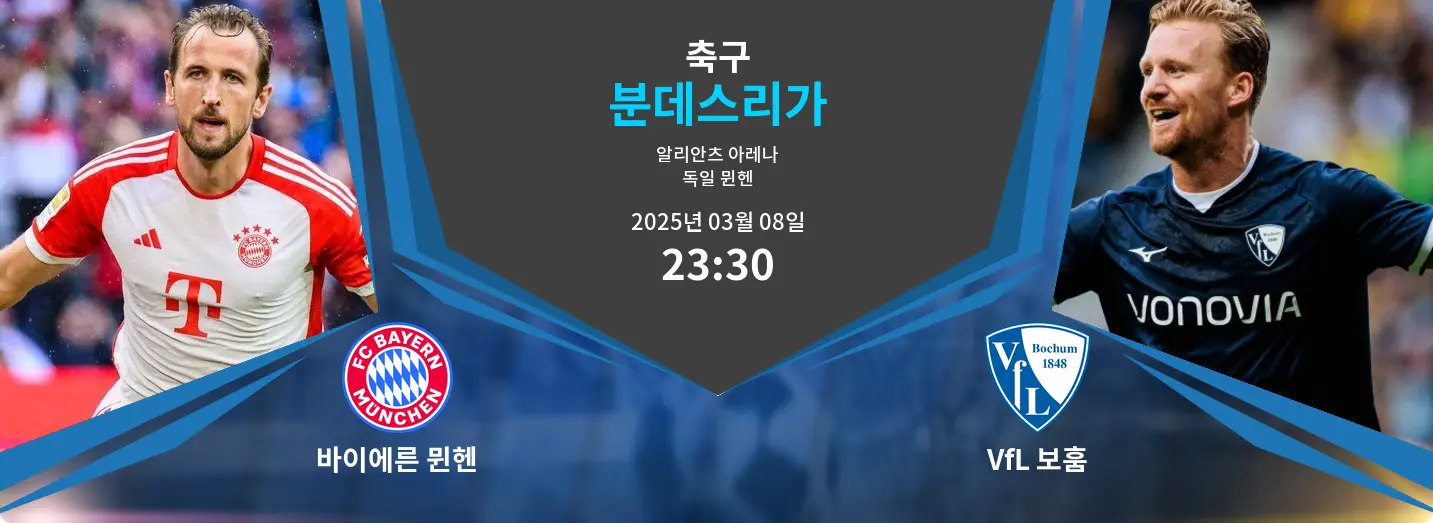 축구
분데스리가

알리안츠 아레나
독일 뮌헨

2025년 03월 08일
23:30

T

FC BAYERN MÜNCHEN

바이에른 뮌헨

VONOVIA

VfL Bochum 1848

VfL 보훔